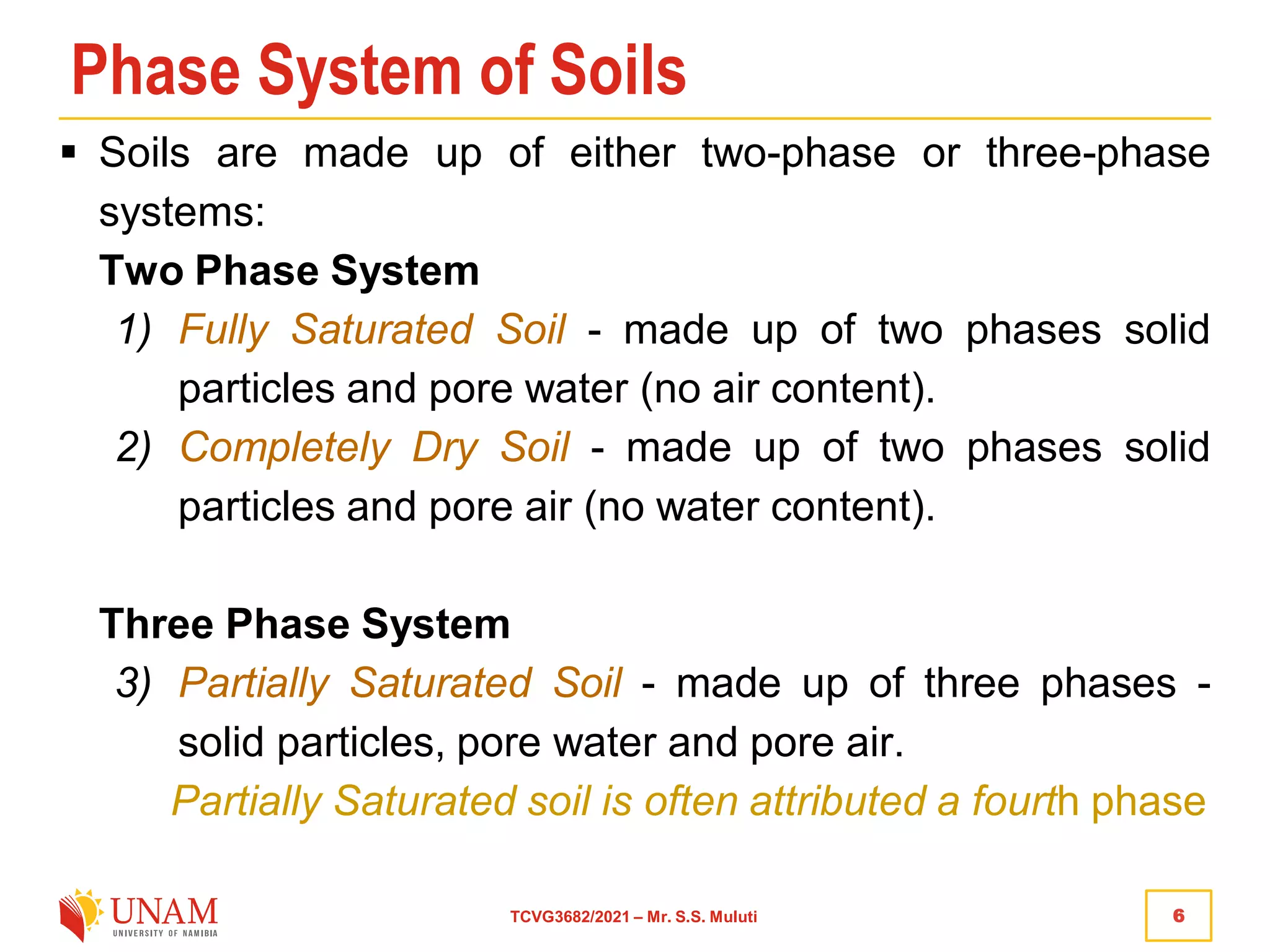 Phase System of Soils

▪ Soils are made up of either two-phase or three-phase systems:

Two Phase System

1) Fully Saturated Soil - made up of two phases solid particles and pore water (no air content).

2) Completely Dry Soil - made up of two phases solid particles and pore air (no water content).

Three Phase System

3) Partially Saturated Soil - made up of three phases - solid particles, pore water and pore air.

Partially Saturated soil is often attributed a fourth phase

UNAM
UNIVERSITY OF NAMIBIA

TCVG3682/2021 – Mr. S.S. Muluti

6